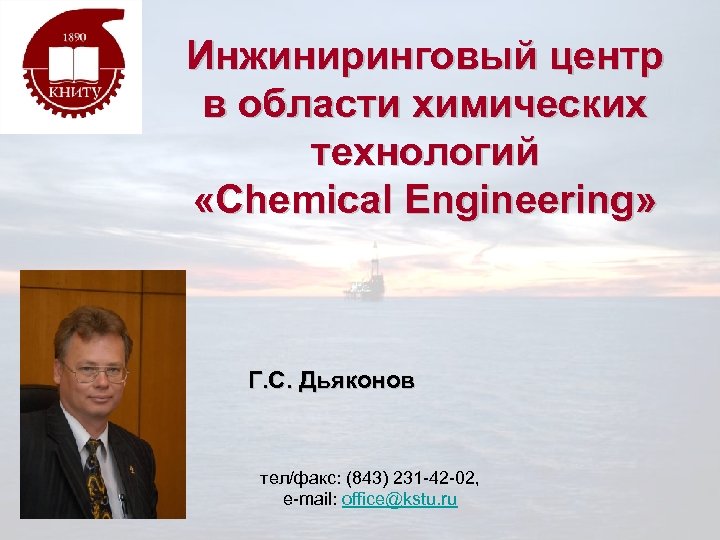 1890
КНИТУ

Инжиниринговый центр в области химических технологий «Chemical Engineering»

Г.С. Дьяконов

тел/факс: (843) 231-42-02,
e-mail: office@kstu.ru